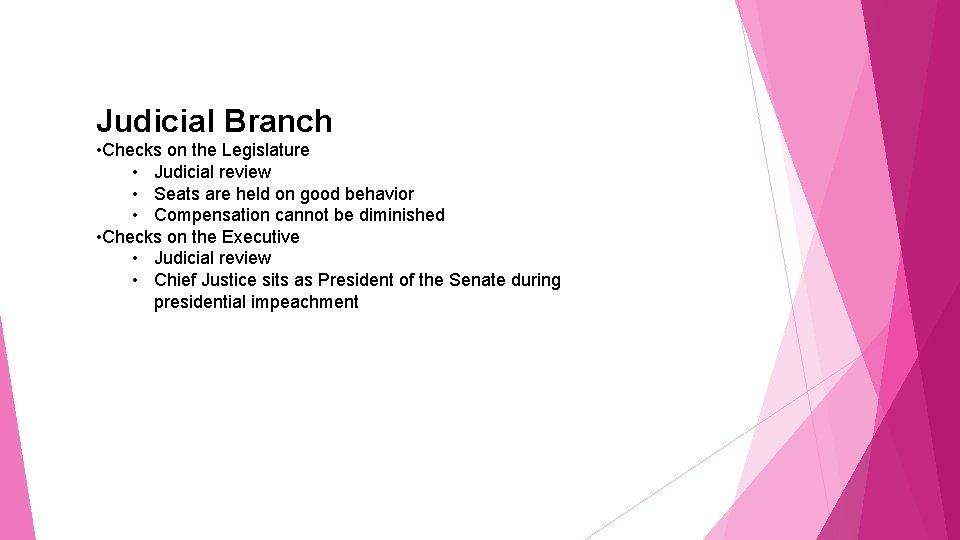 Judicial Branch

•Checks on the Legislature
• Judicial review
• Seats are held on good behavior
• Compensation cannot be diminished
•Checks on the Executive
• Judicial review
• Chief Justice sits as President of the Senate during presidential impeachment